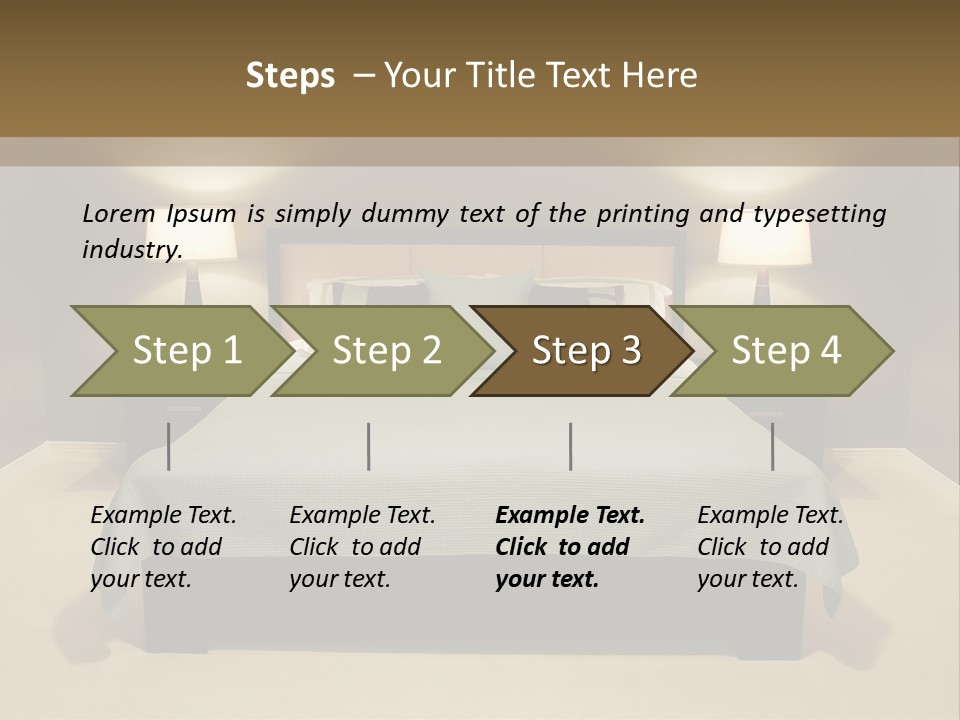 Steps – Your Title Text Here

Lorem Ipsum is simply dummy text of the printing and typesetting industry.

Step 1

Step 2

Step 3

Step 4

Example Text. Click to add your text.

Example Text. Click to add your text.

Example Text. Click to add your text.

Example Text. Click to add your text.